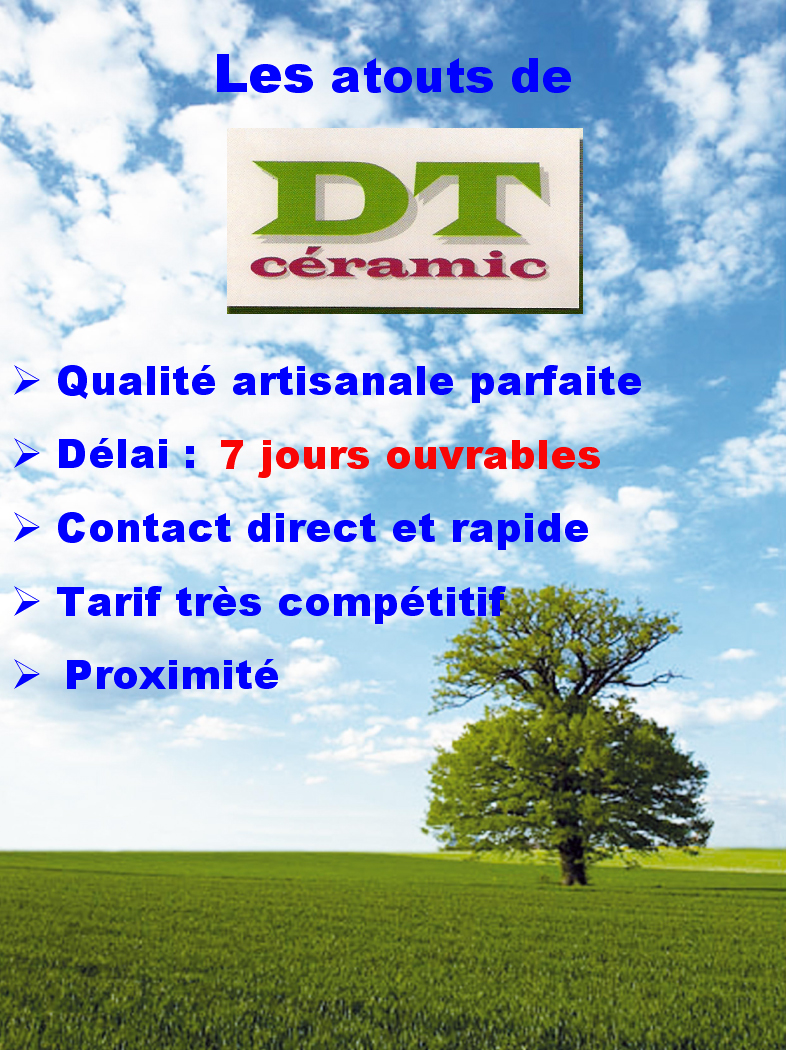 Les atouts de

DT
céramic

➢ Qualité artisanale parfaite
➢ Délai : 7 jours ouvrables
➢ Contact direct et rapide
➢ Tarif très compétitif
➢ Proximité